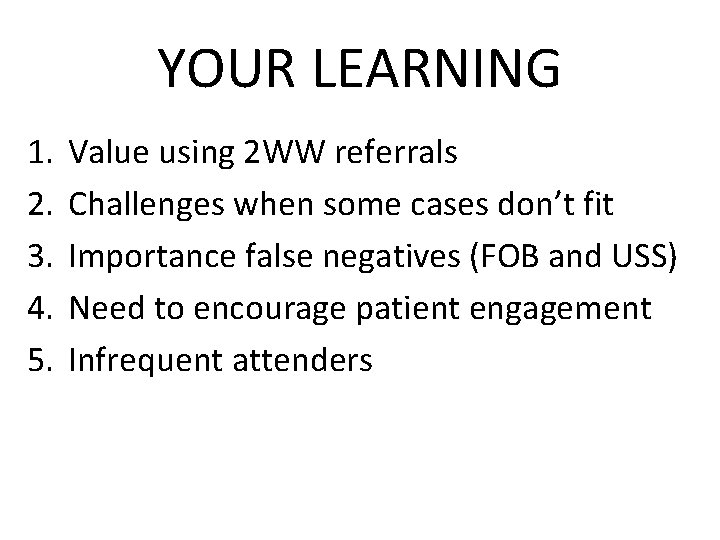 YOUR LEARNING

1. Value using 2WW referrals
2. Challenges when some cases don’t fit
3. Importance false negatives (FOB and USS)
4. Need to encourage patient engagement
5. Infrequent attenders